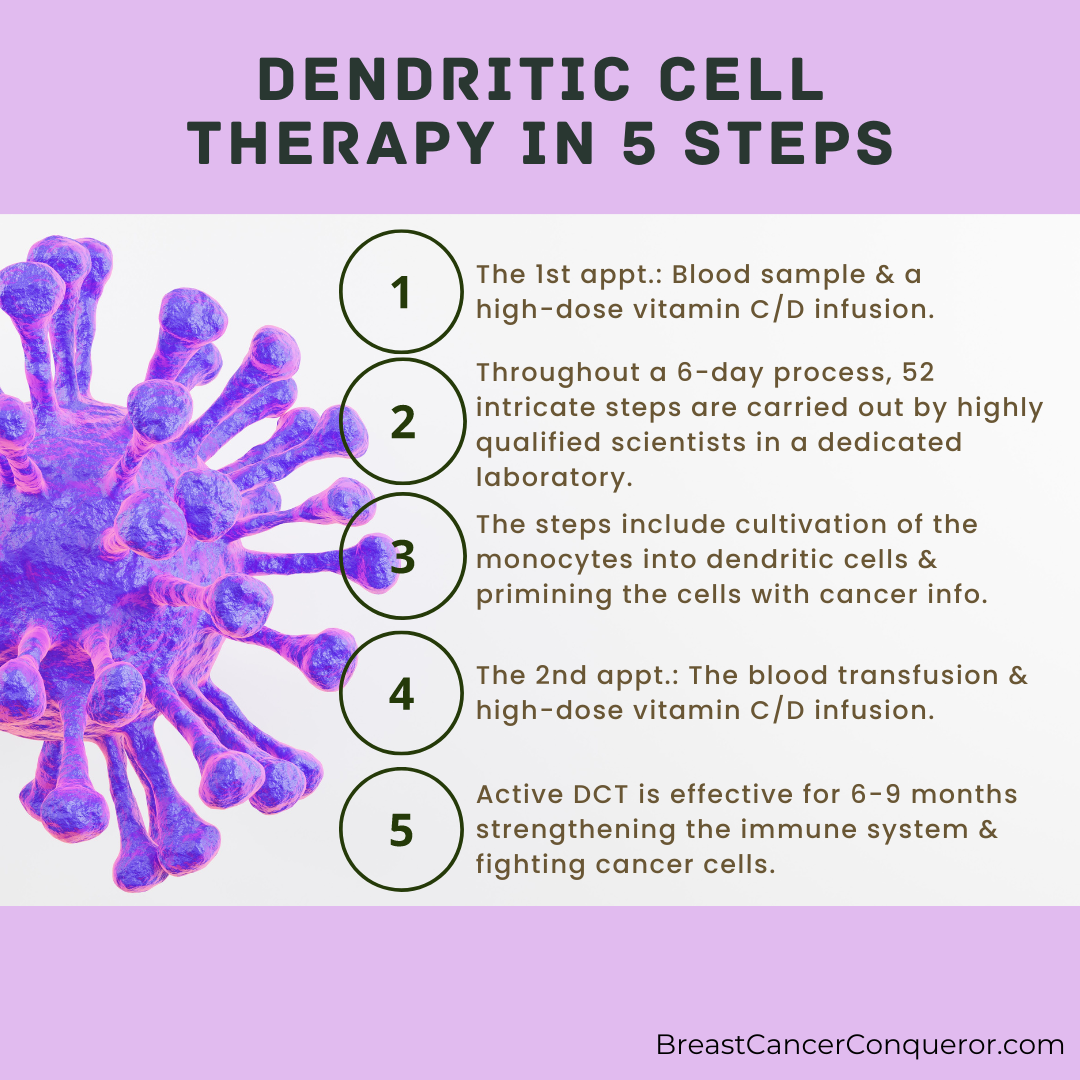 DENDRITIC CELL THERAPY IN 5 STEPS

1

The 1st appt.: Blood sample & a high-dose vitamin C/D infusion.

2

Throughout a 6-day process, 52 intricate steps are carried out by highly qualified scientists in a dedicated laboratory.

3

The steps include cultivation of the monocytes into dendritic cells & primining the cells with cancer info.

4

The 2nd appt.: The blood transfusion & high-dose vitamin C/D infusion.

5

Active DCT is effective for 6-9 months strengthening the immune system & fighting cancer cells.

BreastCancerConqueror.com